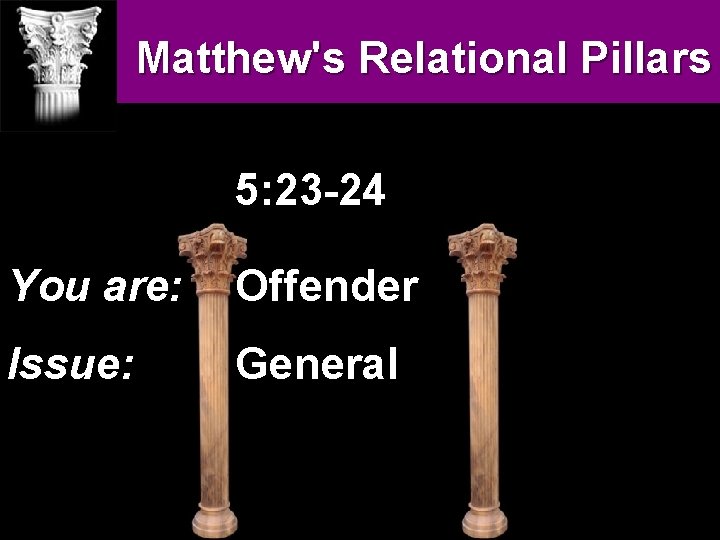 Matthew's Relational Pillars

5:23-24

You are: Offender

Issue: General